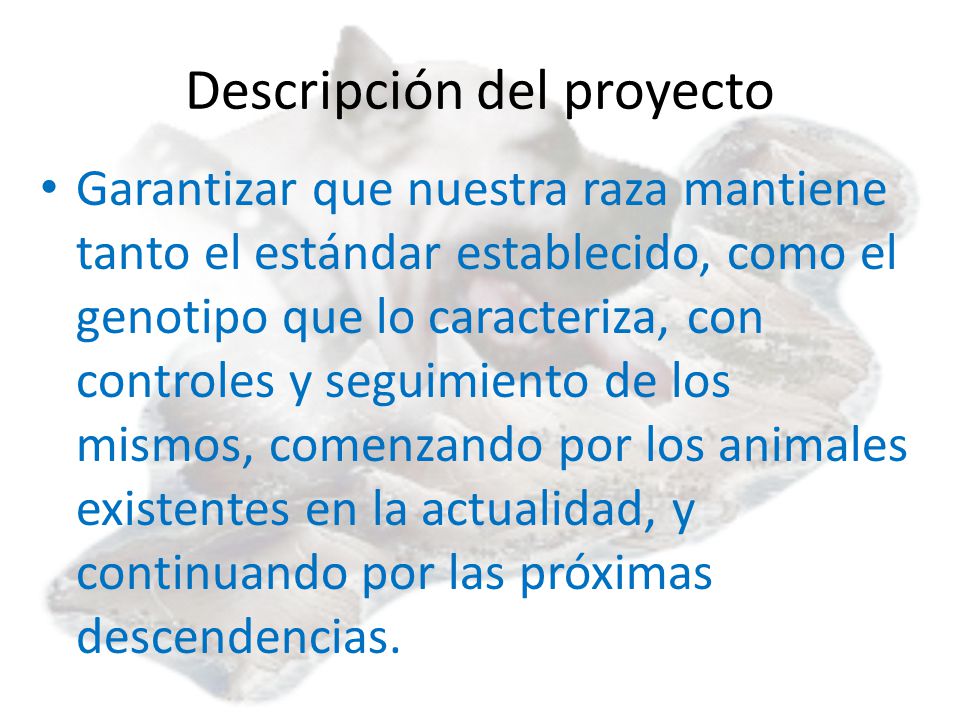 Descripción del proyecto

• Garantizar que nuestra raza mantiene tanto el estándar establecido, como el genotipo que lo caracteriza, con controles y seguimiento de los mismos, comenzando por los animales existentes en la actualidad, y continuando por las próximas descendencias.